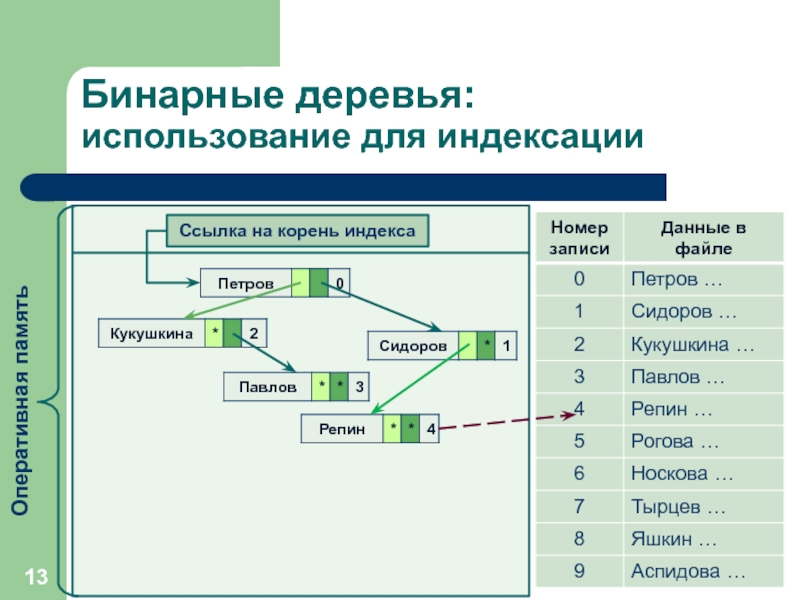 Бинарные деревья:
использование для индексации

Оперативная память

Ссылка на корень индекса

Петров 0

Кукушкина * 2

Сидоров * 1

Павлов * * 3

Репин * * 4

| Номер записи | Данные в файле |
|---|---|
| 0 | Петров … |
| 1 | Сидоров … |
| 2 | Кукушкина … |
| 3 | Павлов … |
| 4 | Репин … |
| 5 | Рогова … |
| 6 | Носкова … |
| 7 | Тырцев … |
| 8 | Яшкин … |
| 9 | Аспидова … |

13